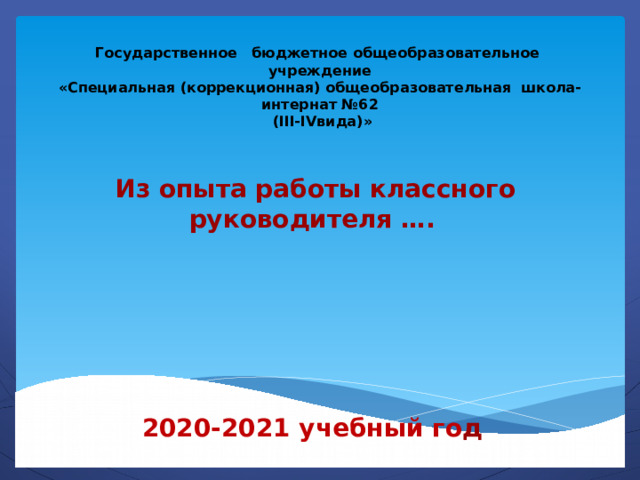 Государственное бюджетное общеобразовательное учреждение
«Специальная (коррекционная) общеобразовательная школа-интернат №62
(III-IVвида)»

Из опыта работы классного руководителя ….

2020-2021 учебный год